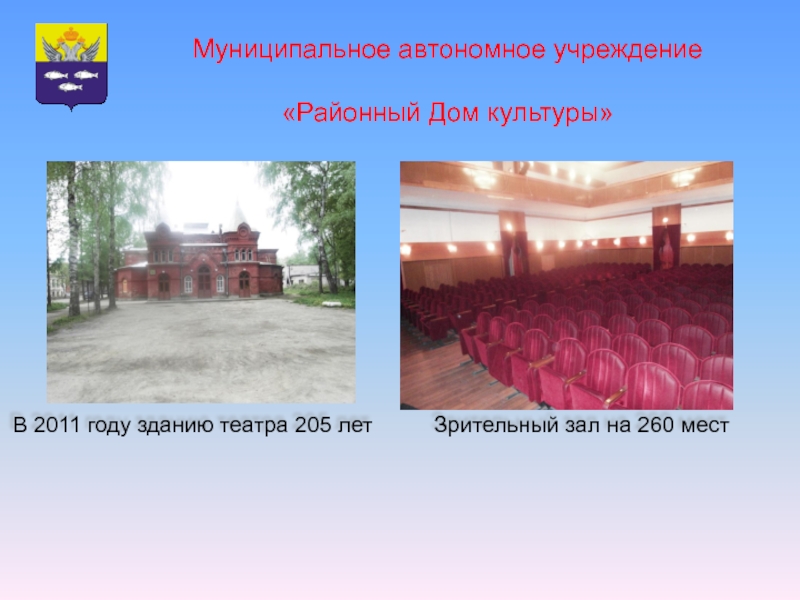 Муниципальное автономное учреждение

«Районный Дом культуры»

В 2011 году зданию театра 205 лет

Зрительный зал на 260 мест